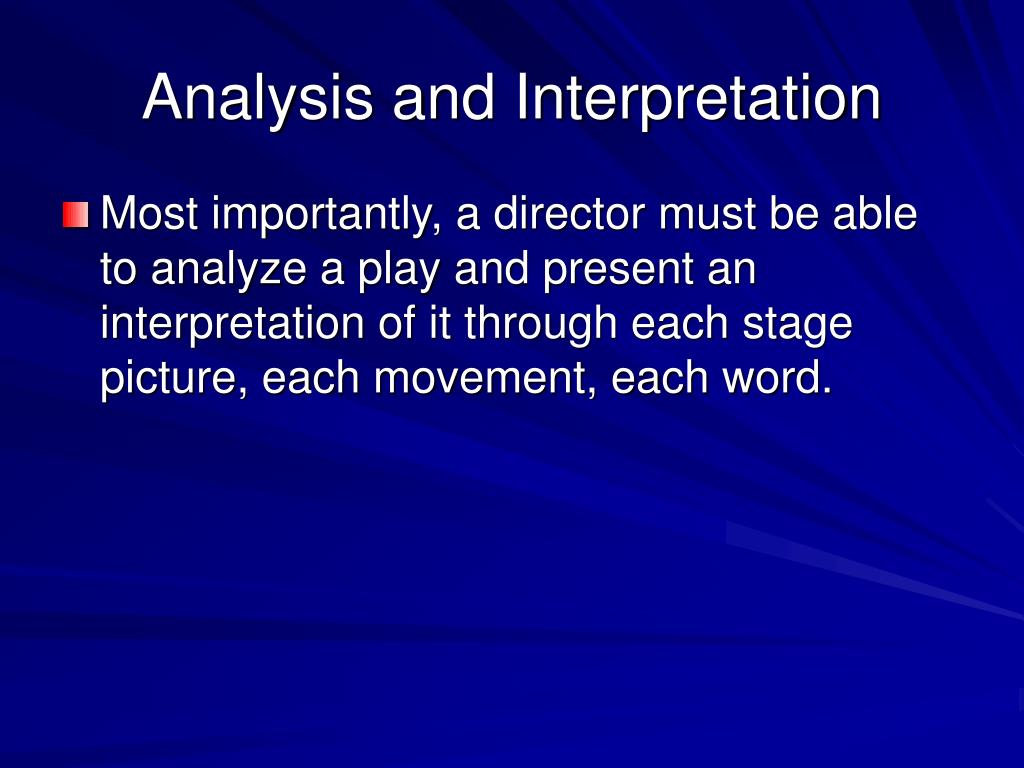 Analysis and Interpretation

Most importantly, a director must be able to analyze a play and present an interpretation of it through each stage picture, each movement, each word.